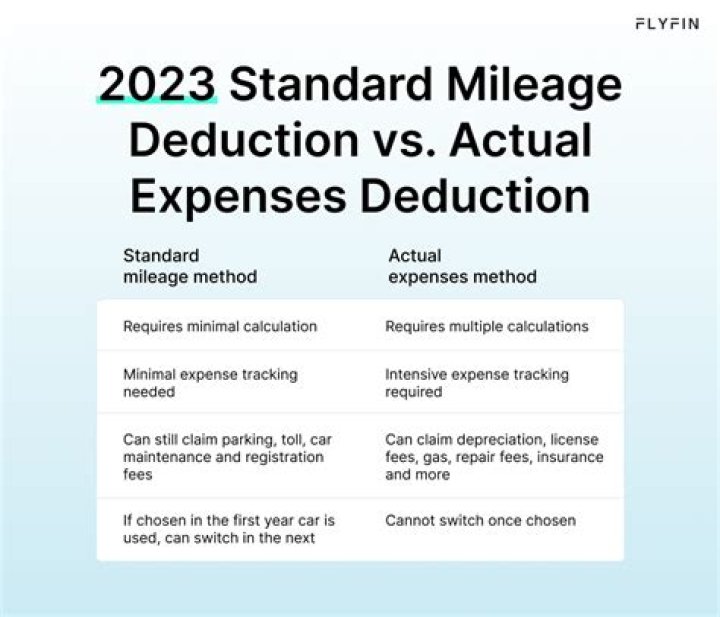 FLYFIN

2023 Standard Mileage Deduction vs. Actual Expenses Deduction

| Standard mileage method | Actual expenses method |
|---|---|
| Requires minimal calculation | Requires multiple calculations |
| Minimal expense tracking needed | Intensive expense tracking required |
| Can still claim parking, toll, car maintenance and registration fees | Can claim depreciation, license fees, gas, repair fees, insurance and more |
| If chosen in the first year car is used, can switch in the next | Cannot switch once chosen |